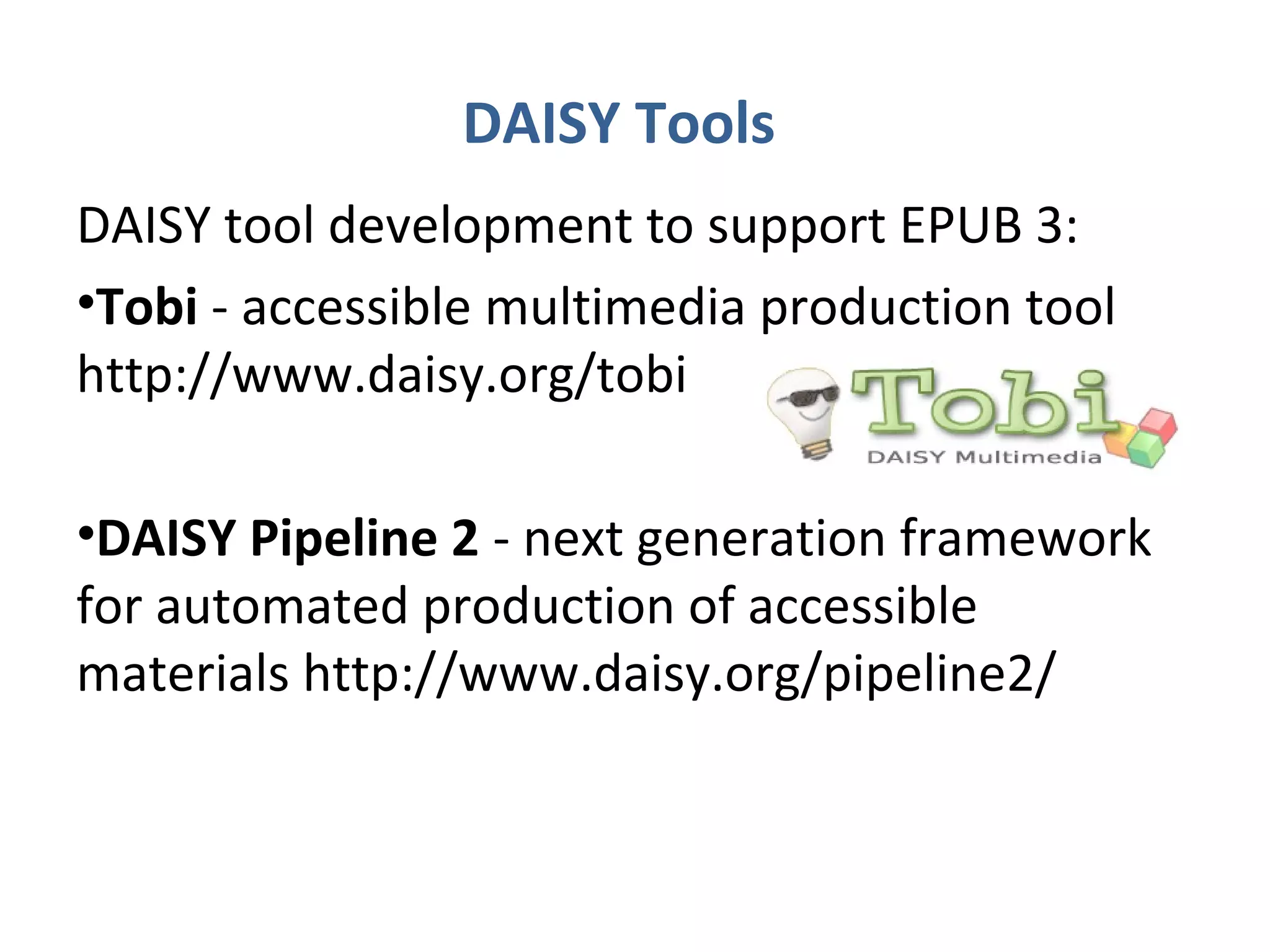 DAISY Tools

DAISY tool development to support EPUB 3:

•Tobi - accessible multimedia production tool http://www.daisy.org/tobi

Tobi
DAISY Multimedia

•DAISY Pipeline 2 - next generation framework for automated production of accessible materials http://www.daisy.org/pipeline2/